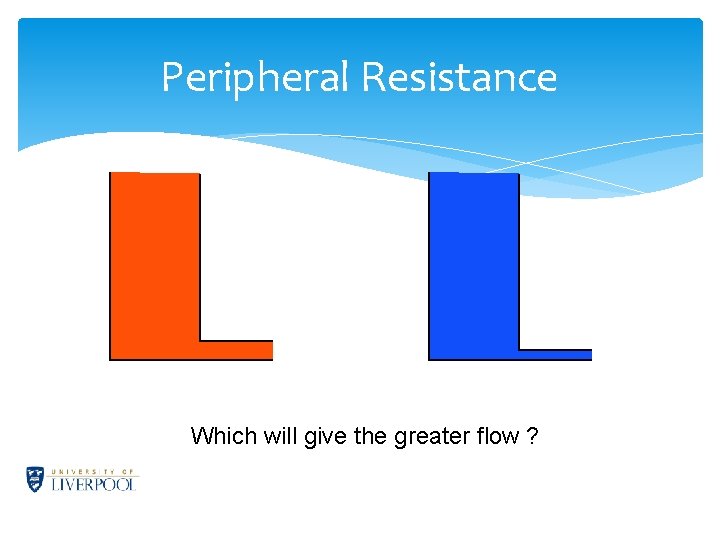 Peripheral Resistance

Which will give the greater flow ?

UNIVERSITY OF LIVERPOOL